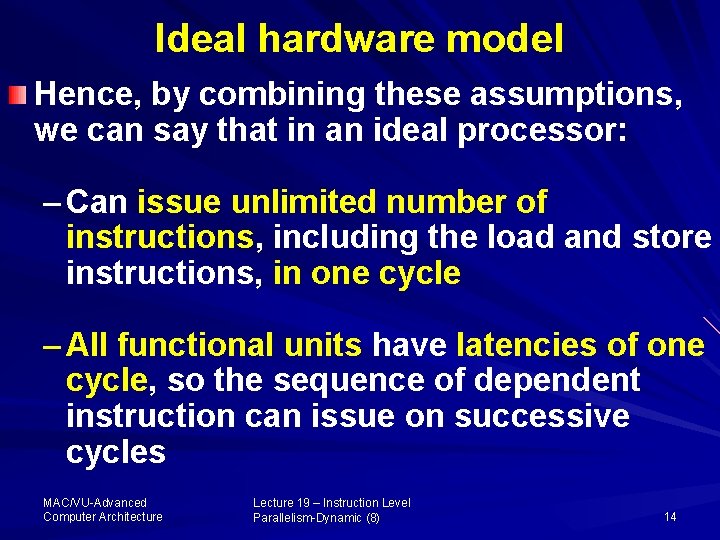 Ideal hardware model

Hence, by combining these assumptions, we can say that in an ideal processor:

– Can issue unlimited number of instructions, including the load and store instructions, in one cycle

– All functional units have latencies of one cycle, so the sequence of dependent instruction can issue on successive cycles

MAC/VU-Advanced Computer Architecture

Lecture 19 – Instruction Level Parallelism-Dynamic (8)

14